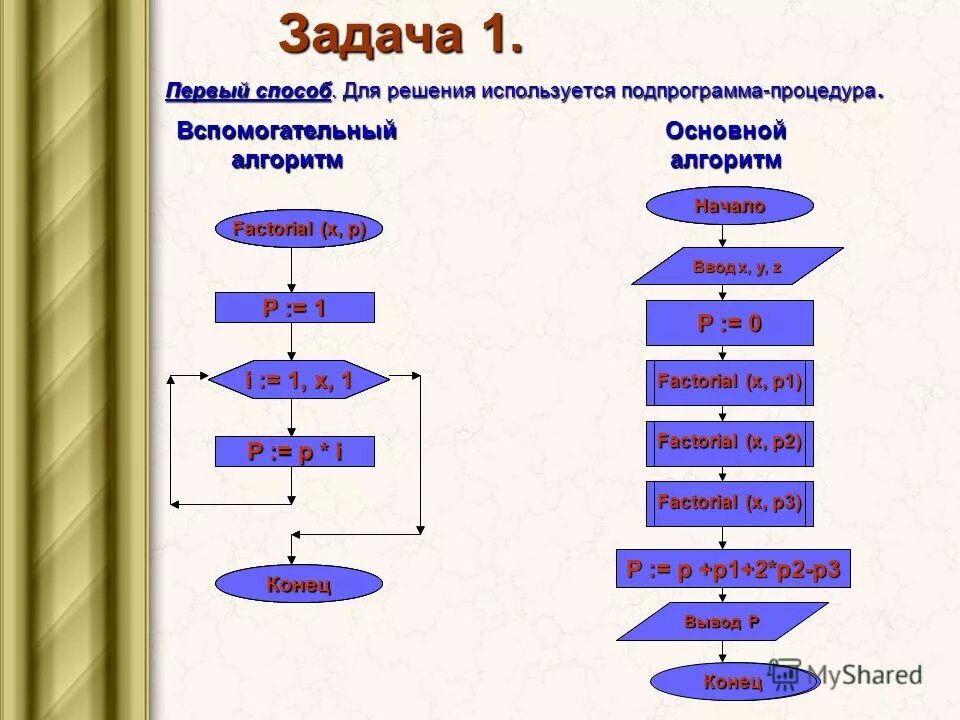 Задача 1.

Первый способ. Для решения используется подпрограмма-процедура.

Вспомогательный алгоритм

Factorial (x, p)

P := 1

i := 1, x, 1

P := p * i

Конец

Основной алгоритм

Начало

Ввод x, y, z

P := 0

Factorial (x, p1)

Factorial (x, p2)

Factorial (x, p3)

P := p +p1+2*p2-p3

Вывод P

Конец

MyShared